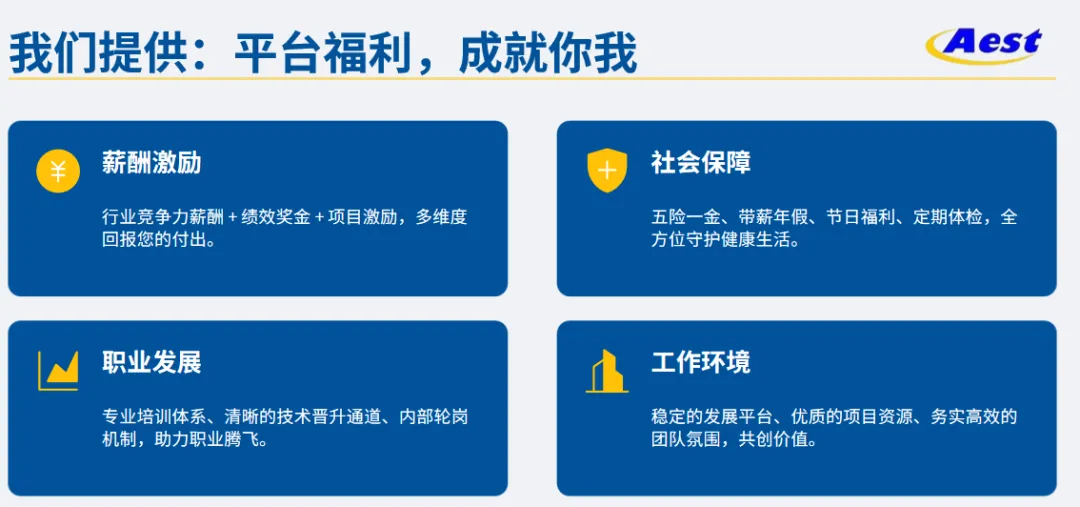 我们提供：平台福利，成就你我

Aest

¥

薪酬激励

行业竞争力薪酬 + 绩效奖金 + 项目激励，多维度回报您的付出。

社会保障

五险一金、带薪年假、节日福利、定期体检，全方位守护健康生活。

职业发展

专业培训体系、清晰的技术晋升通道、内部轮岗机制，助力职业腾飞。

工作环境

稳定的发展平台、优质的项目资源、务实高效的团队氛围，共创价值。